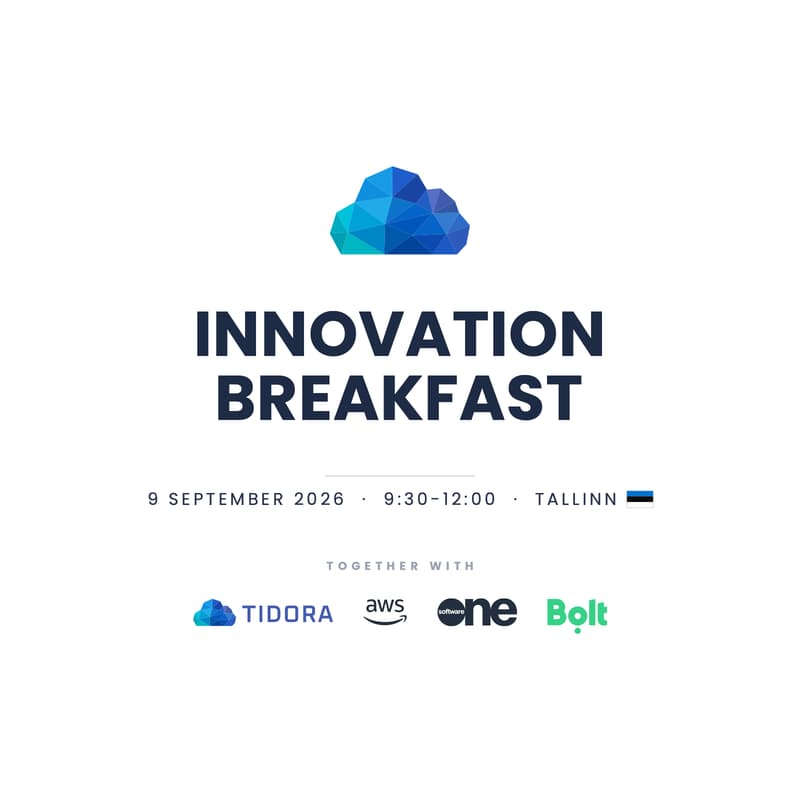 INNOVATION BREAKFAST

9 SEPTEMBER 2026 · 9:30-12:00 · TALLINN

TOGETHER WITH

TIDORA aws software one Bolt